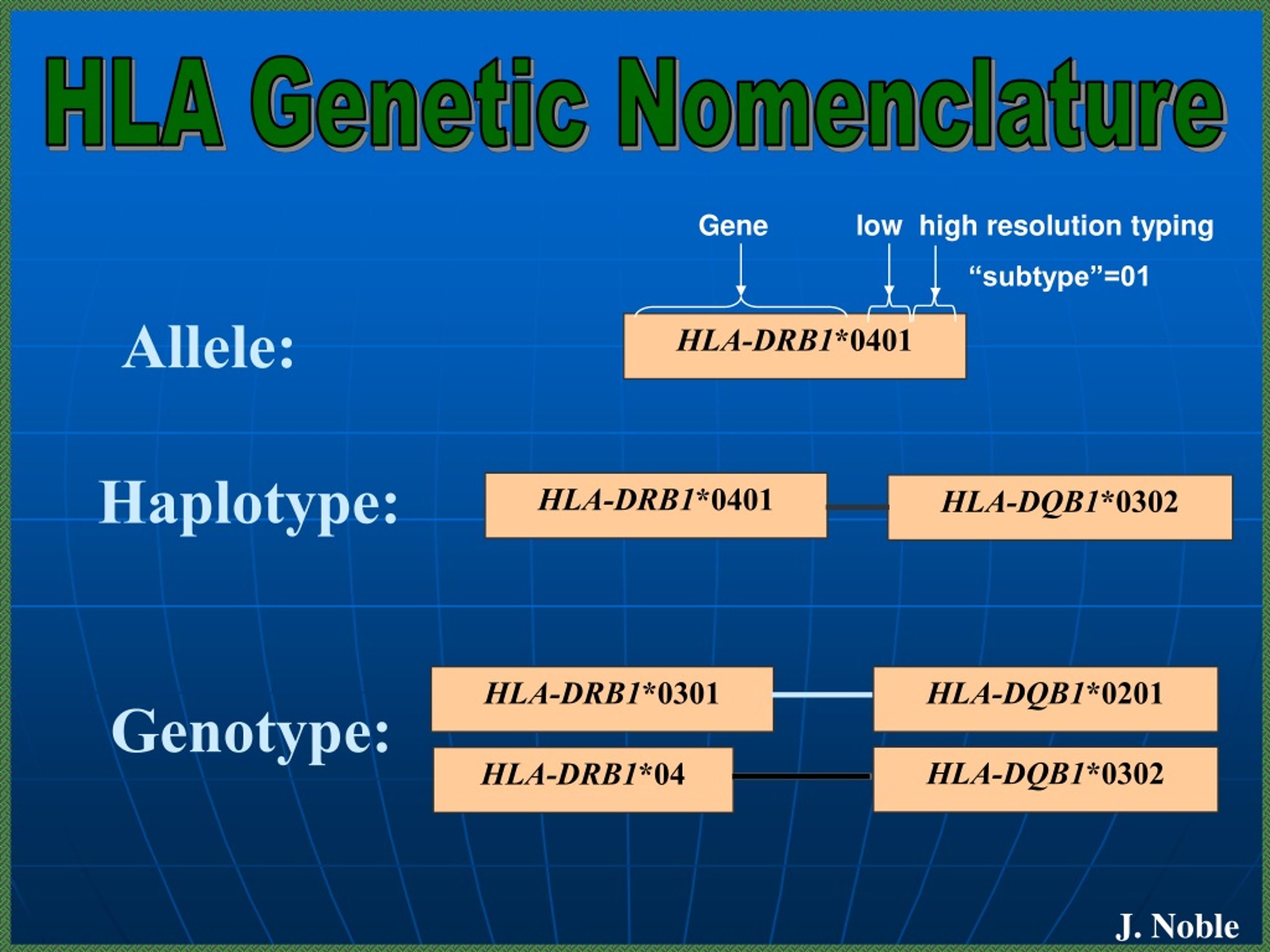 HLA Genetic Nomenclature

Gene

low

high resolution typing

“subtype”=01

Allele:

HLA-DRB1*0401

Haplotype:

HLA-DRB1*0401

HLA-DQB1*0302

Genotype:

HLA-DRB1*0301

HLA-DQB1*0201

HLA-DRB1*04

HLA-DQB1*0302

J. Noble